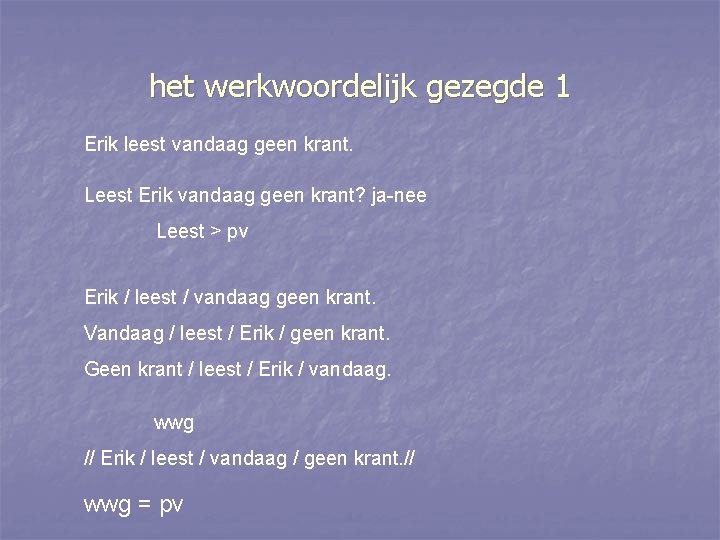 het werkwoordelijk gezegde 1

Erik leest vandaag geen krant.

Leest Erik vandaag geen krant? ja-nee

Leest > pv

Erik / leest / vandaag geen krant.

Vandaag / leest / Erik / geen krant.

Geen krant / leest / Erik / vandaag.

wwg

// Erik / leest / vandaag / geen krant.//

wwg = pv